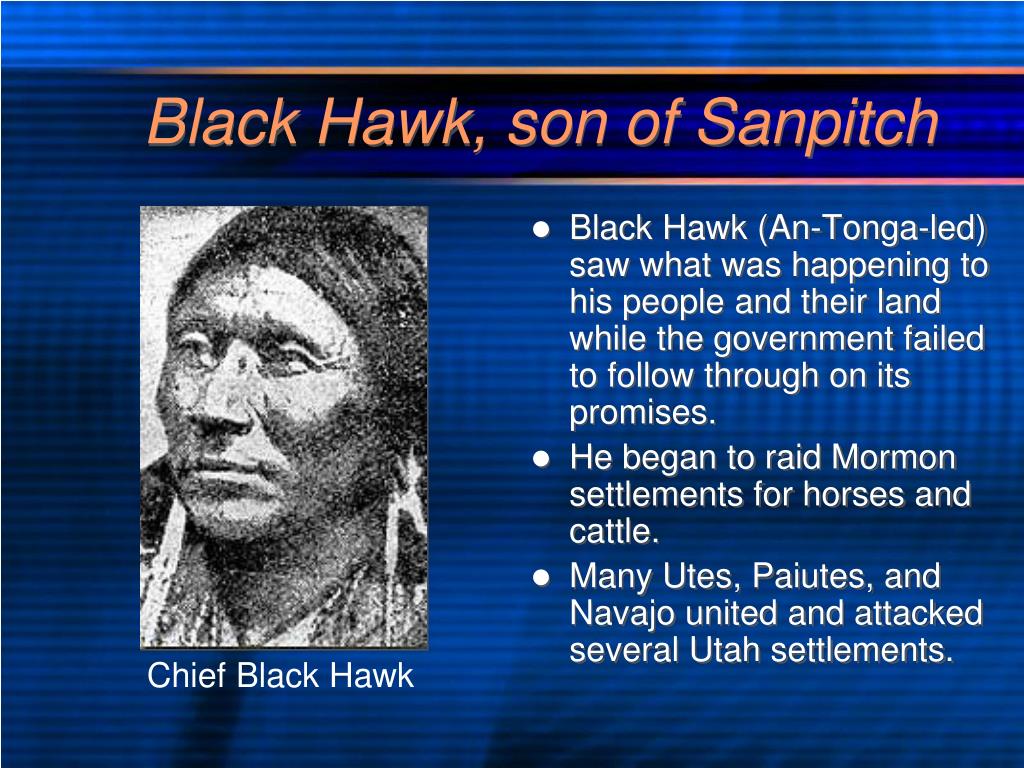 Black Hawk, son of Sanpitch

Chief Black Hawk

- Black Hawk (An-Tonga-led) saw what was happening to his people and their land while the government failed to follow through on its promises.
- He began to raid Mormon settlements for horses and cattle.
- Many Utes, Paiutes, and Navajo united and attacked several Utah settlements.